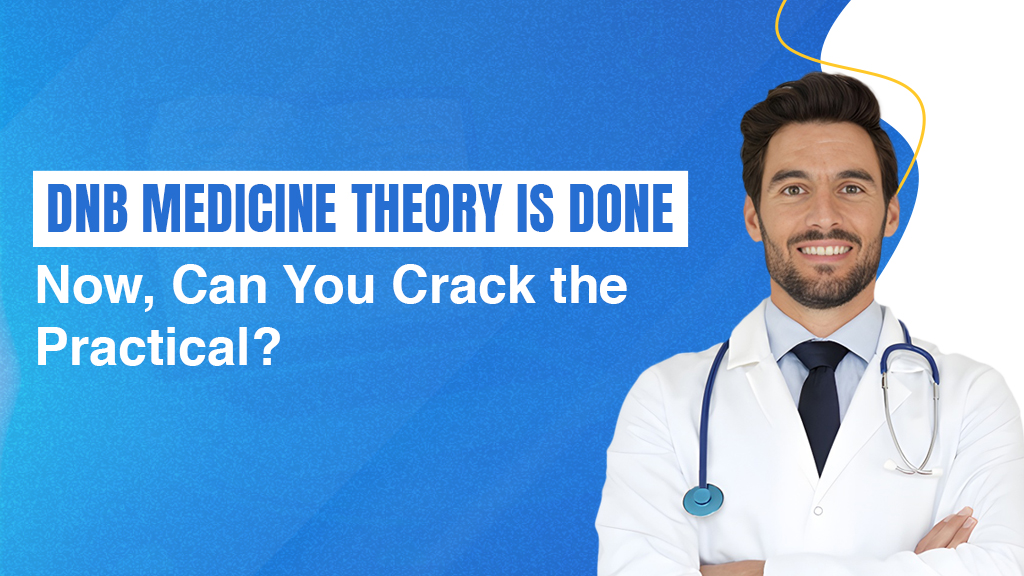 DNB MEDICINE THEORY IS DONE

Now, Can You Crack the Practical?